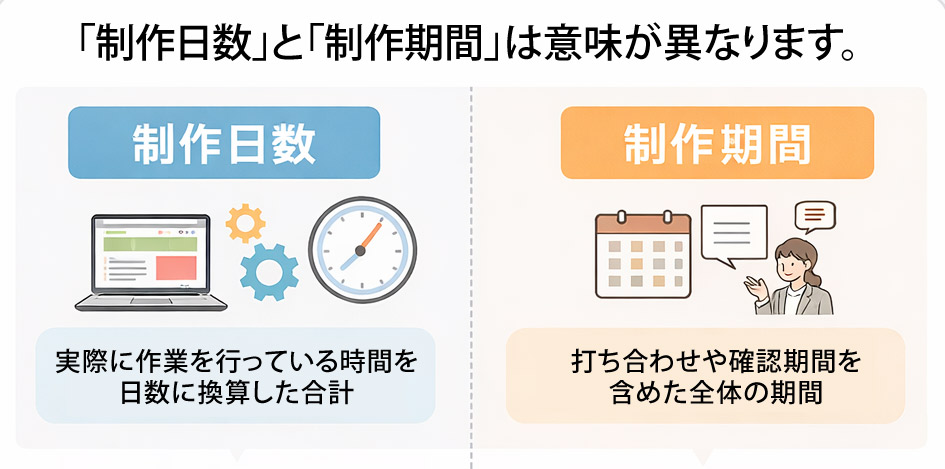 「制作日数」と「制作期間」は意味が異なります。

制作日数

実際に作業を行っている時間を日数に換算した合計

制作期間

打ち合わせや確認期間を含めた全体の期間